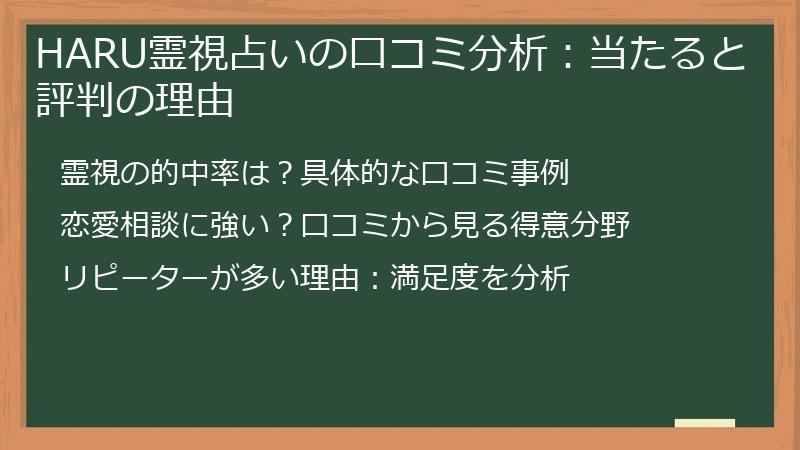 HARU霊視占いの口コミ分析：当たると評判の理由

霊視の的中率は？具体的な口コミ事例

恋愛相談に強い？口コミから見る得意分野

リピーターが多い理由：満足度を分析